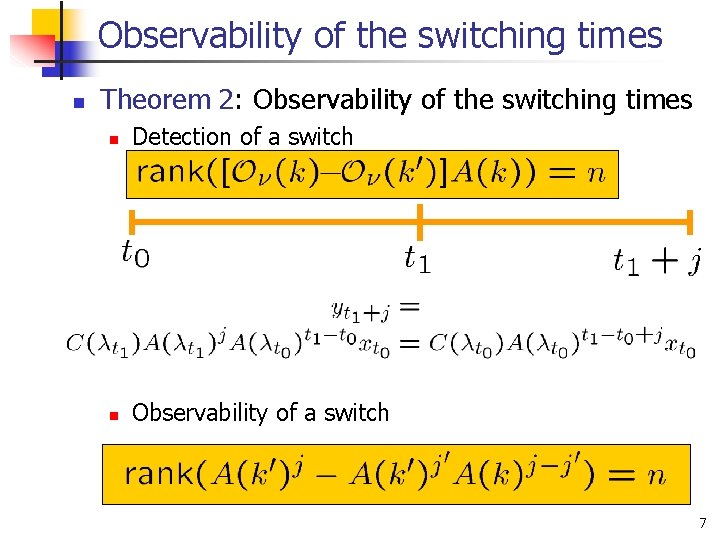 Observability of the switching times

Theorem 2: Observability of the switching times

Detection of a switch

$\text{rank}([\mathcal{O}_\nu(k) - \mathcal{O}_\nu(k')]A(k)) = n$

$t_0$ $t_1$ $t_1 + j$

$y_{t_1+j} =$
$C(\lambda_{t_1})A(\lambda_{t_1})^j A(\lambda_{t_0})^{t_1-t_0} x_{t_0} = C(\lambda_{t_0})A(\lambda_{t_0})^{t_1-t_0+j} x_{t_0}$

Observability of a switch

$\text{rank}(A(k')^j - A(k')^{j'} A(k)^{j-j'}) = n$

7